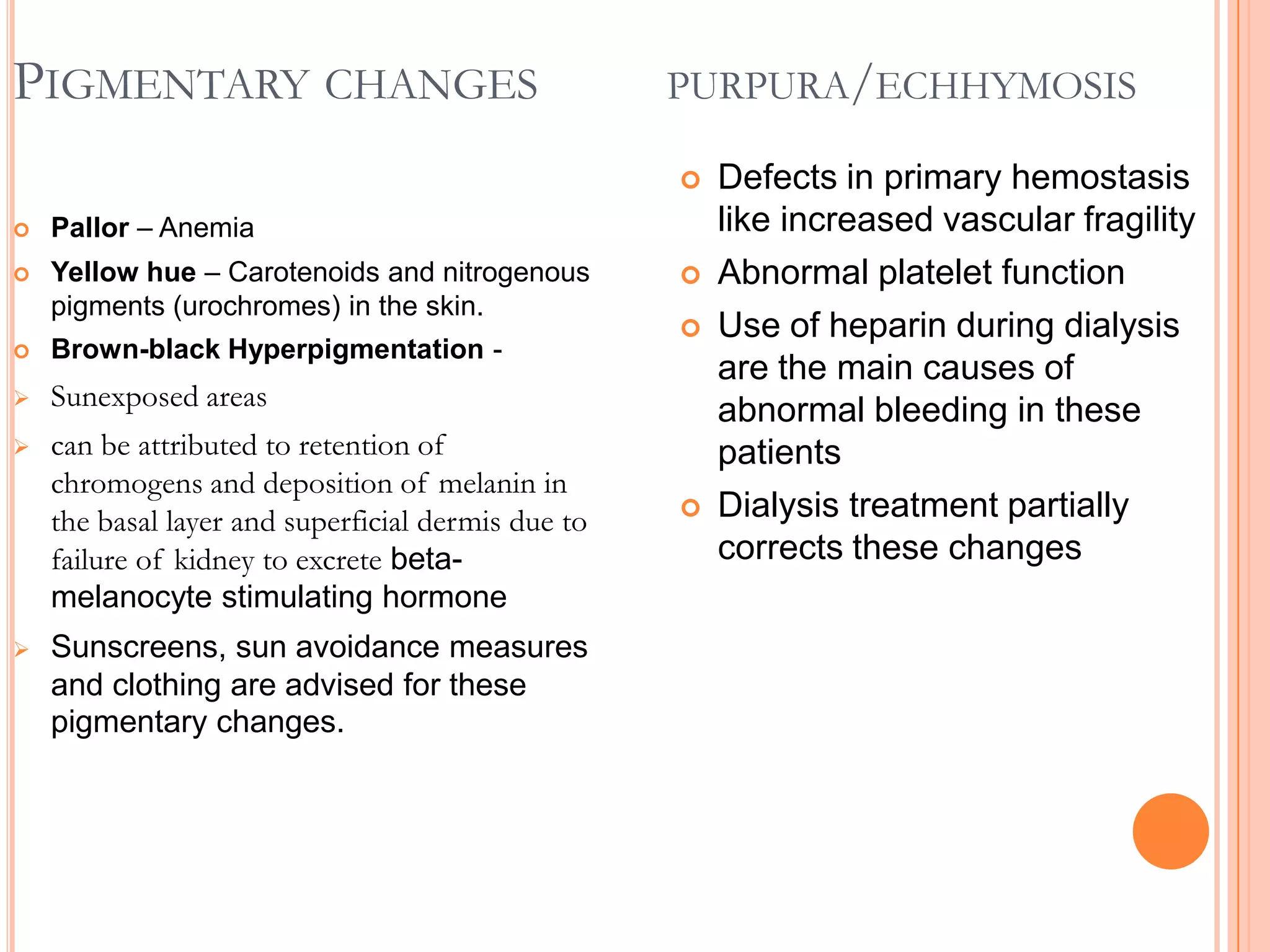 PIGMENTARY CHANGES

Pallor – Anemia

Yellow hue – Carotenoids and nitrogenous pigments (urochromes) in the skin.

Brown-black Hyperpigmentation -

Sunexposed areas

can be attributed to retention of chromogens and deposition of melanin in the basal layer and superficial dermis due to failure of kidney to excrete beta-melanocyte stimulating hormone

Sunscreens, sun avoidance measures and clothing are advised for these pigmentary changes.

PURPURA/ECHHYMOSIS

Defects in primary hemostasis like increased vascular fragility

Abnormal platelet function

Use of heparin during dialysis are the main causes of abnormal bleeding in these patients

Dialysis treatment partially corrects these changes